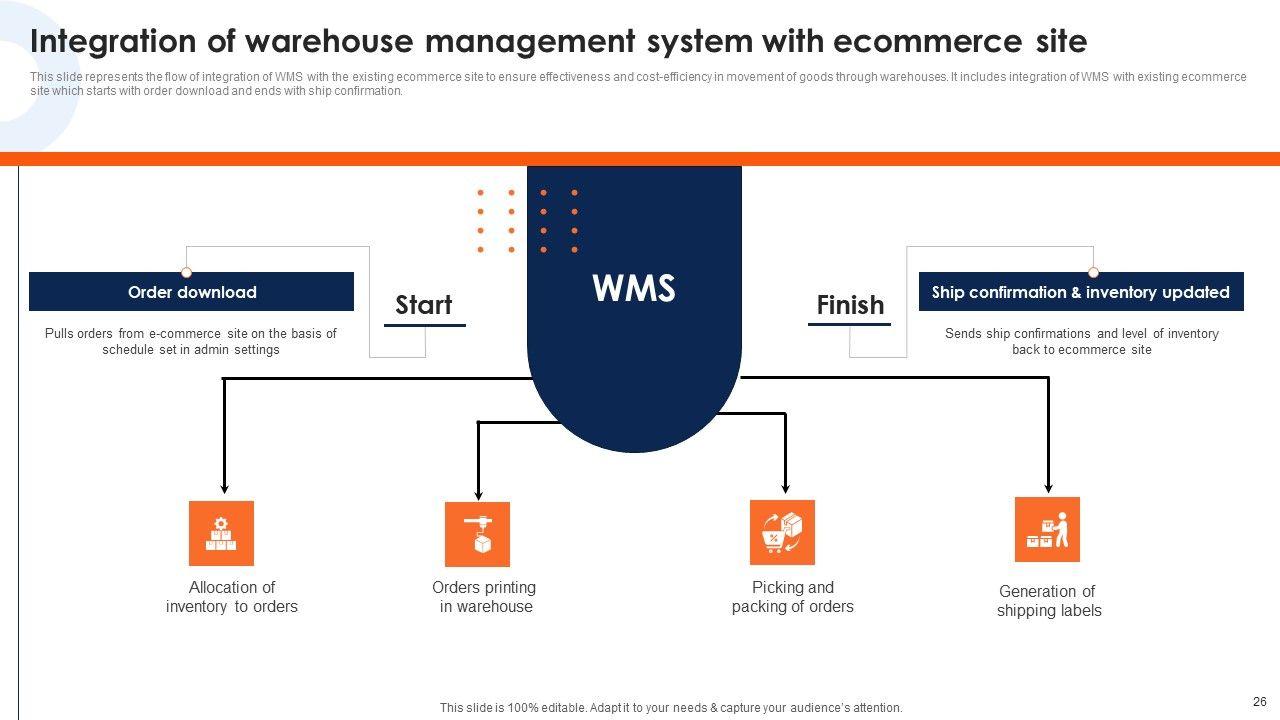 Integration of warehouse management system with ecommerce site

This slide represents the flow of integration of WMS with the existing ecommerce site to ensure effectiveness and cost-efficiency in movement of goods through warehouses. It includes integration of WMS with existing ecommerce site which starts with order download and ends with ship confirmation.

Order download

Pulls orders from e-commerce site on the basis of schedule set in admin settings

Start

WMS

Finish

Ship confirmation & inventory updated

Sends ship confirmations and level of inventory back to ecommerce site

Allocation of inventory to orders

Orders printing in warehouse

Picking and packing of orders

Generation of shipping labels

This slide is 100% editable. Adapt it to your needs & capture your audience's attention.

26